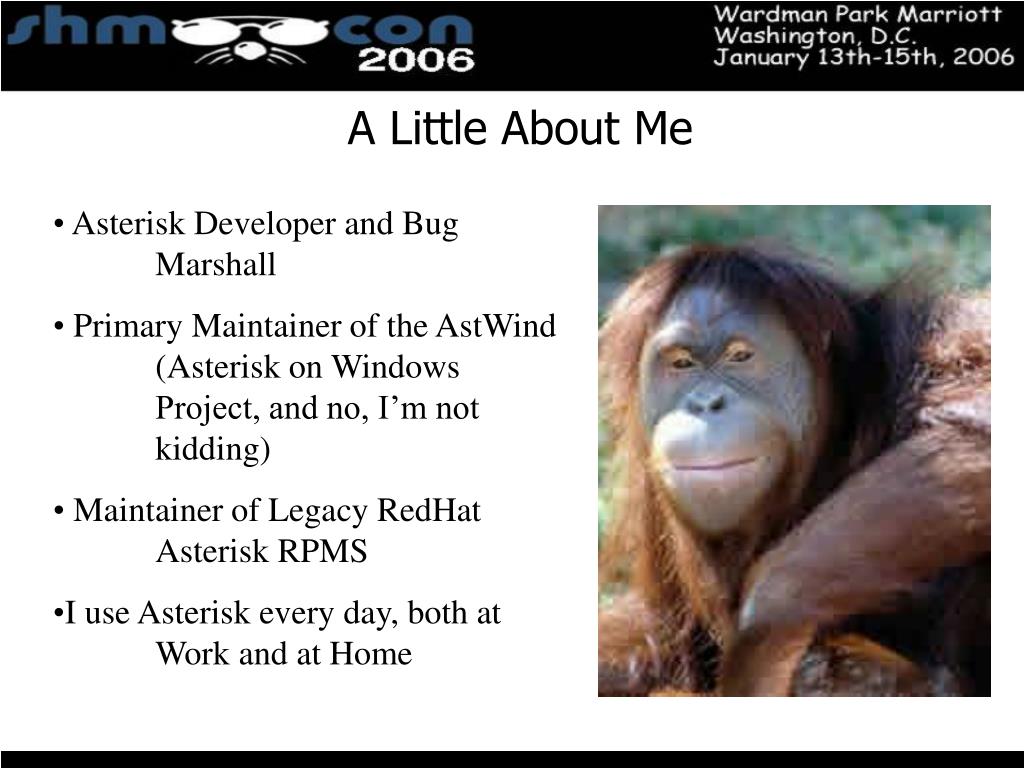 shmoocon 2006

Wardman Park Marriott
Washington, D.C.
January 13th-15th, 2006

A Little About Me

• Asterisk Developer and Bug Marshall

• Primary Maintainer of the AstWind (Asterisk on Windows Project, and no, I'm not kidding)

• Maintainer of Legacy RedHat Asterisk RPMS

•I use Asterisk every day, both at Work and at Home